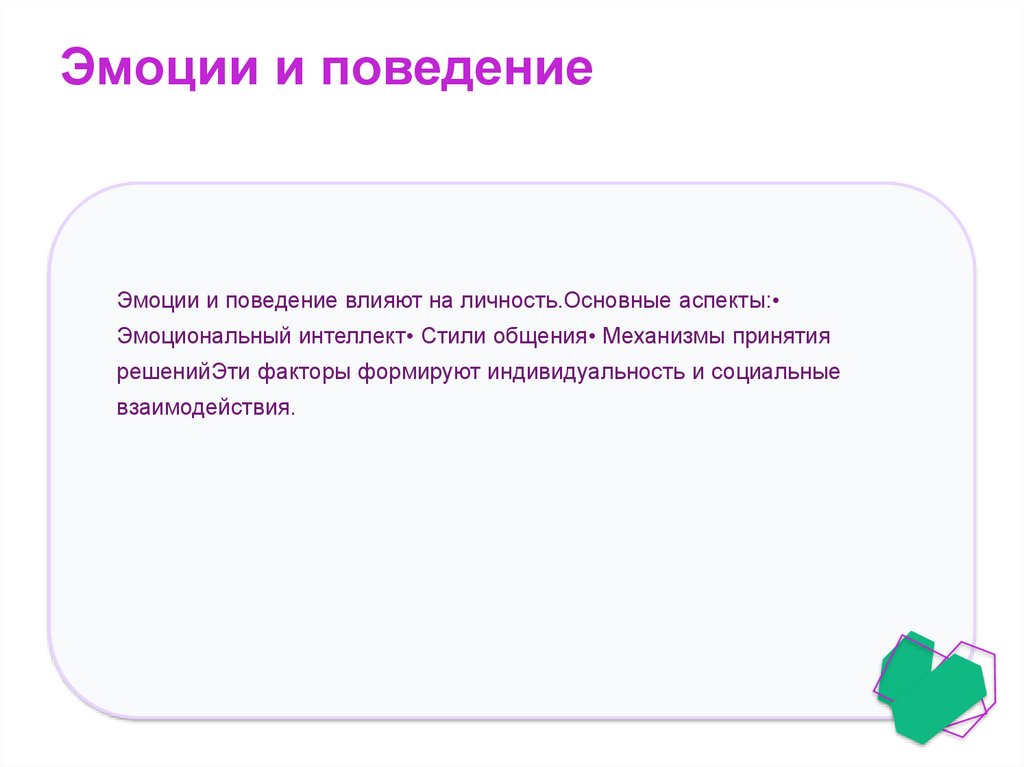 Эмоции и поведение

Эмоции и поведение влияют на личность.Основные аспекты:• Эмоциональный интеллект• Стили общения• Механизмы принятия решенийЭти факторы формируют индивидуальность и социальные взаимодействия.